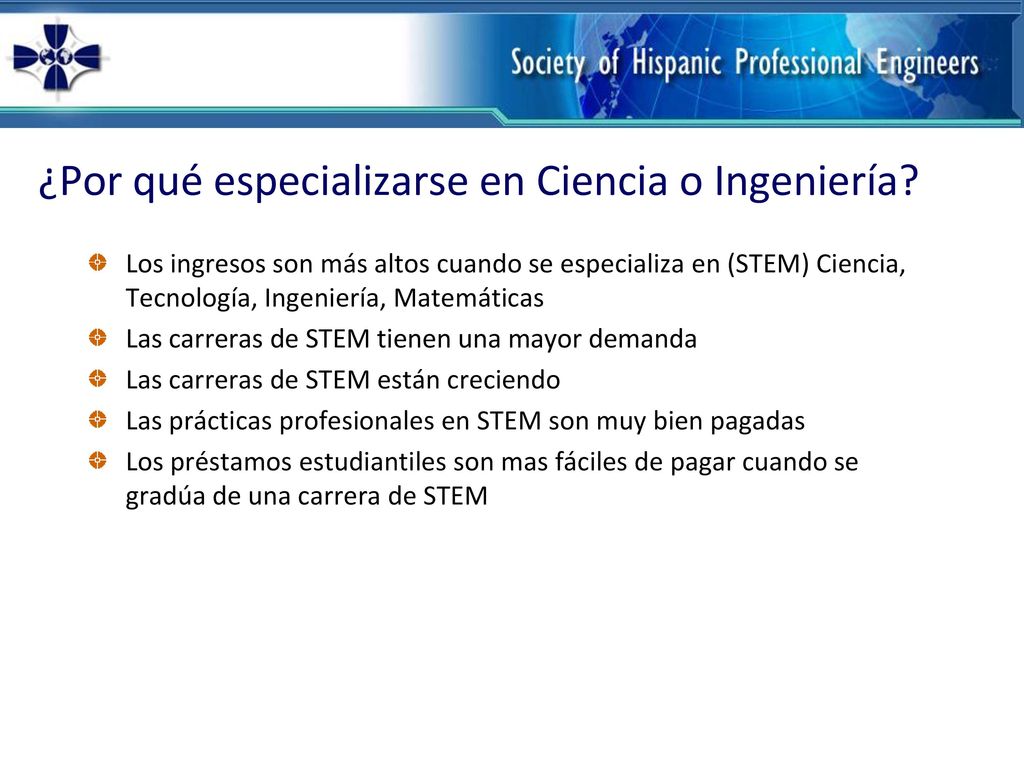 Society of Hispanic Professional Engineers

¿Por qué especializarse en Ciencia o Ingeniería?

Los ingresos son más altos cuando se especializa en (STEM) Ciencia, Tecnología, Ingeniería, Matemáticas

Las carreras de STEM tienen una mayor demanda

Las carreras de STEM están creciendo

Las prácticas profesionales en STEM son muy bien pagadas

Los préstamos estudiantiles son mas fáciles de pagar cuando se gradúa de una carrera de STEM